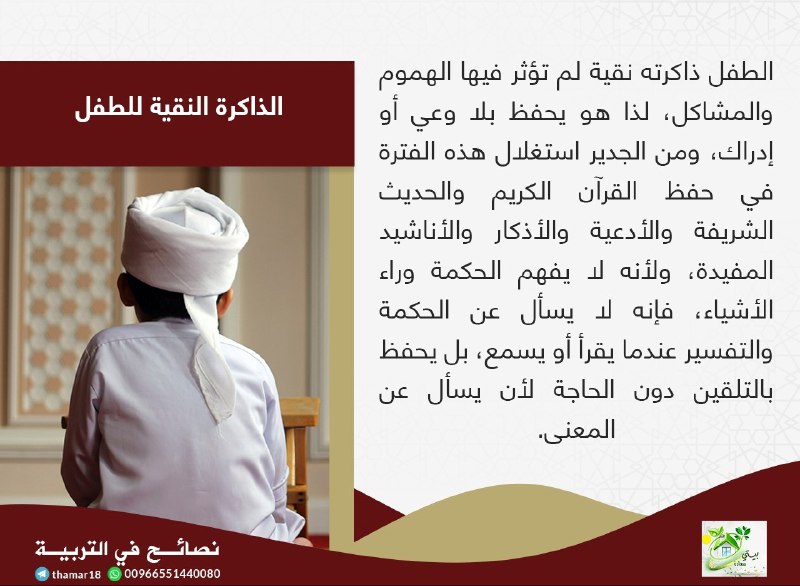 الذاكرة النقية للطفل

الطفل ذاكرته نقية لم تؤثر فيها الهموم والمشاكل، لذا هو يحفظ بلا وعي أو إدراك، ومن الجدير استغلال هذه الفترة في حفظ القرآن الكريم والحديث الشريفة والأدعية والأذكار والأناشيد المفيدة، ولأنه لا يفهم الحكمة وراء الأشياء، فإنه لا يسأل عن الحكمة والتفسير عندما يقرأ أو يسمع، بل يحفظ بالتلقين دون الحاجة لأن يسأل عن المعنى.

نصائح في التربية
thamar18 00966551440080
بيتي